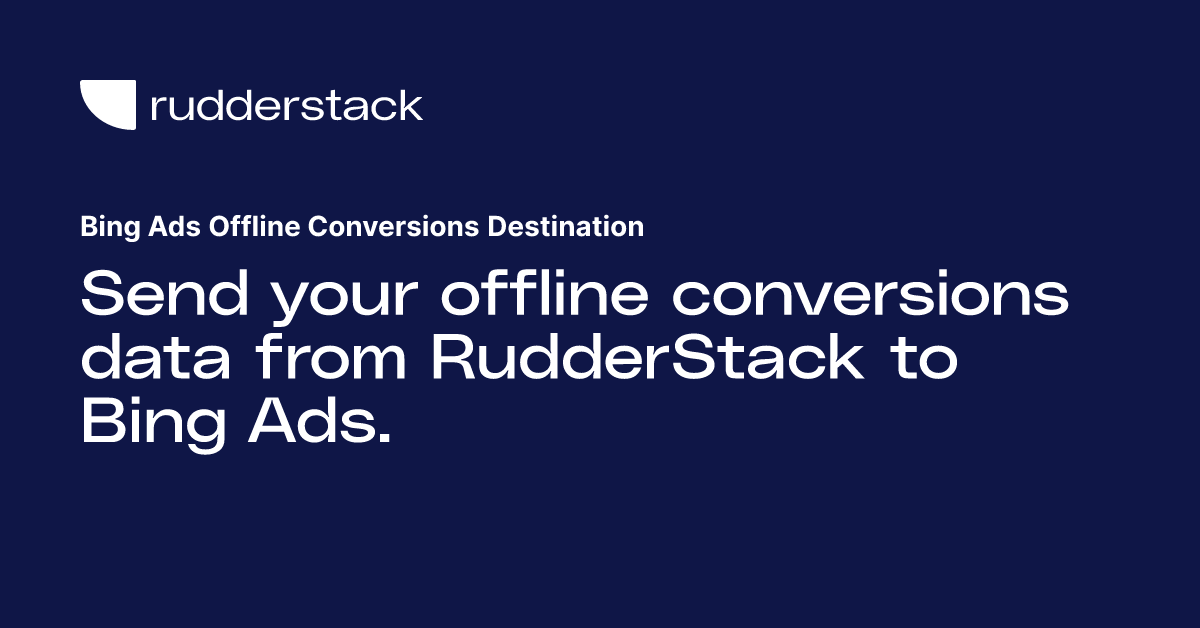 rudderstack

Bing Ads Offline Conversions Destination

Send your offline conversions data from RudderStack to Bing Ads.